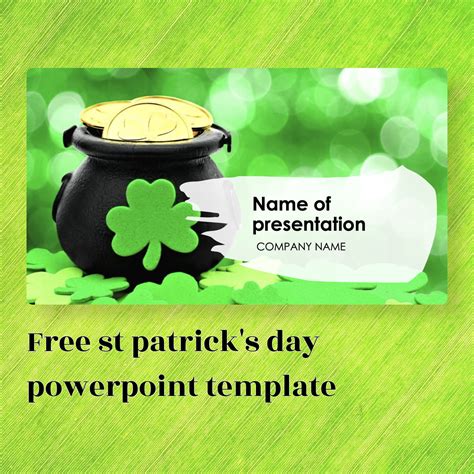 Name of presentation

COMPANY NAME

Free st patrick's day powerpoint template